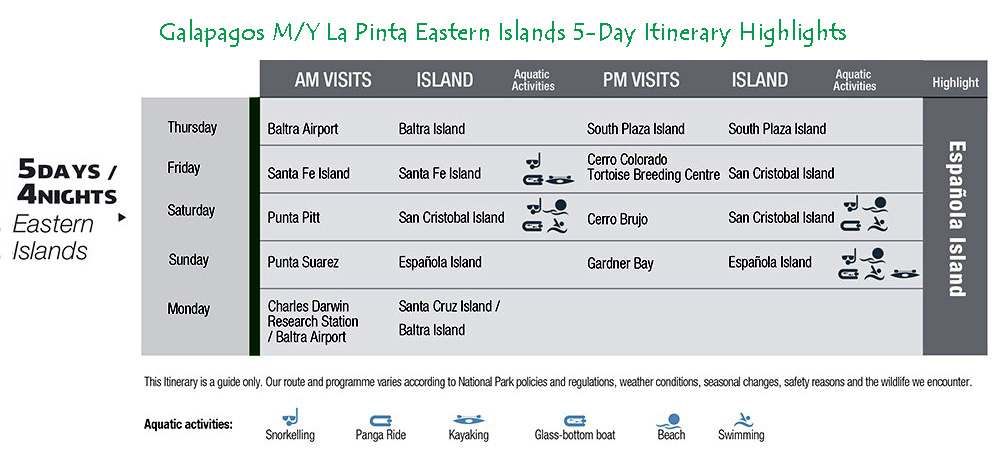 Galapagos M/Y La Pinta Eastern Islands 5-Day Itinerary Highlights

5DAYS / 4NIGHTS
Eastern Islands

| | AM VISITS | ISLAND | Aquatic Activities | PM VISITS | ISLAND | Aquatic Activities | Highlight |
|---|---|---|---|---|---|---|---|
| Thursday | Baltra Airport | Baltra Island | | South Plaza Island | South Plaza Island | | Española Island |
| Friday | Santa Fe Island | Santa Fe Island | | Cerro Colorado Tortoise Breeding Centre | San Cristobal Island | | |
| Saturday | Punta Pitt | San Cristobal Island | | Cerro Brujo | San Cristobal Island | | |
| Sunday | Punta Suarez | Española Island | | Gardner Bay | Española Island | | |
| Monday | Charles Darwin Research Station / Baltra Airport | Santa Cruz Island / Baltra Island | | | | | |

This Itinerary is a guide only. Our route and programme varies according to National Park policies and regulations, weather conditions, seasonal changes, safety reasons and the wildlife we encounter.

Aquatic activities: Snorkelling Panga Ride Kayaking Glass-bottom boat Beach Swimming